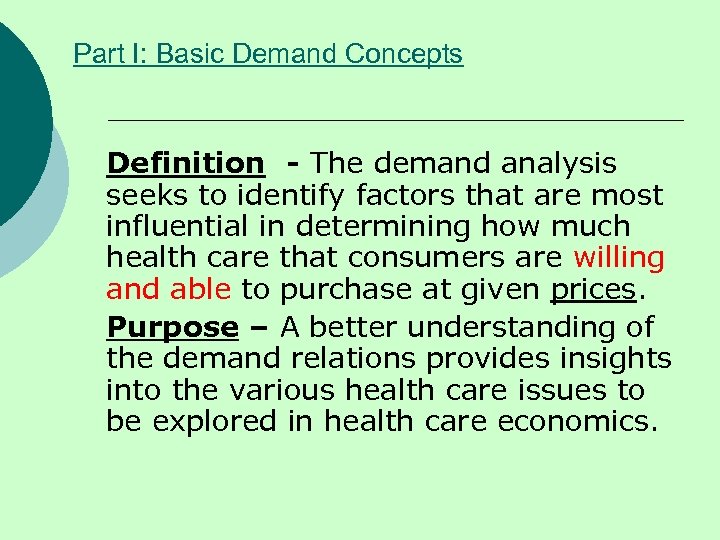 Part I: Basic Demand Concepts

Definition - The demand analysis seeks to identify factors that are most influential in determining how much health care that consumers are willing and able to purchase at given prices.

Purpose – A better understanding of the demand relations provides insights into the various health care issues to be explored in health care economics.